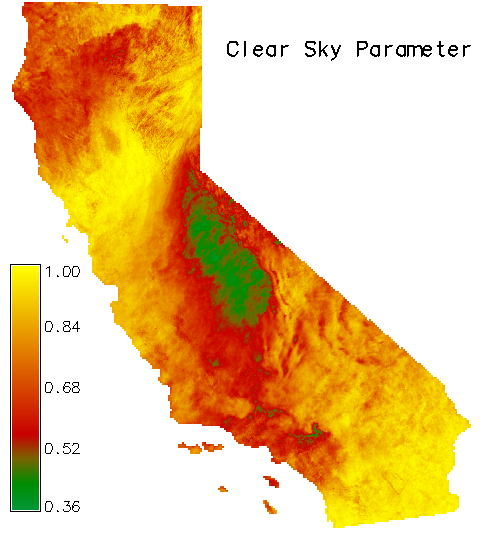 Clear Sky Parameter

1.00
0.84
0.68
0.52
0.36